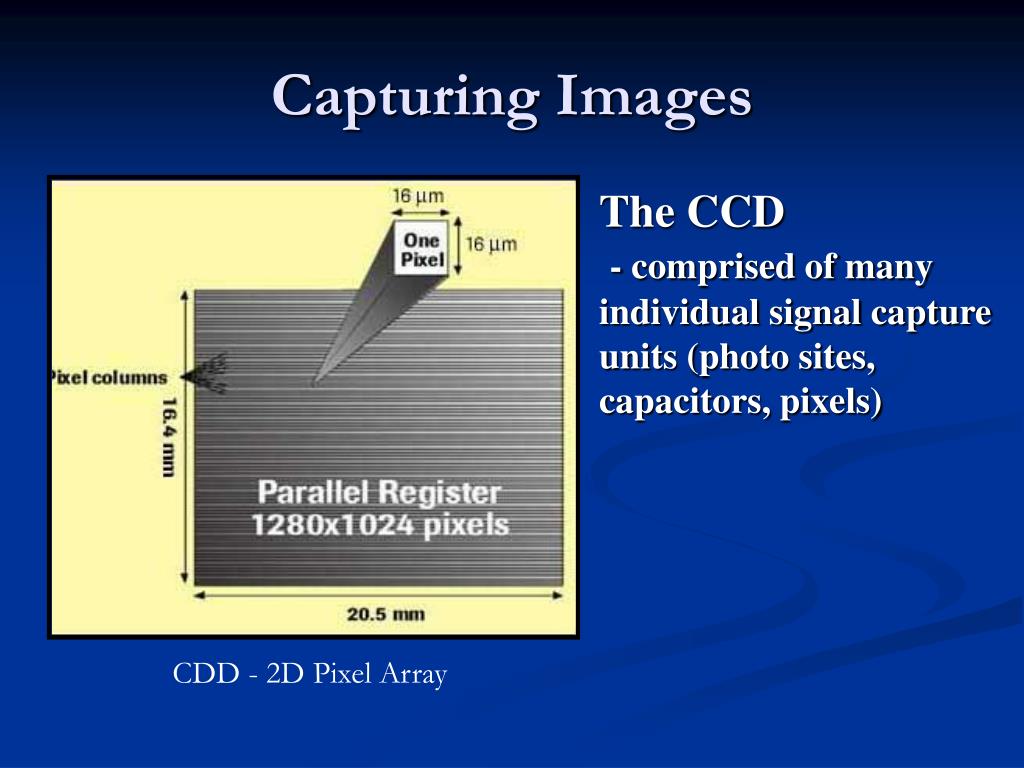 Capturing Images

16 µm

One Pixel

16 µm

Pixel columns

16.4 mm

Parallel Register
1280x1024 pixels

20.5 mm

CDD - 2D Pixel Array

The CCD

- comprised of many individual signal capture units (photo sites, capacitors, pixels)